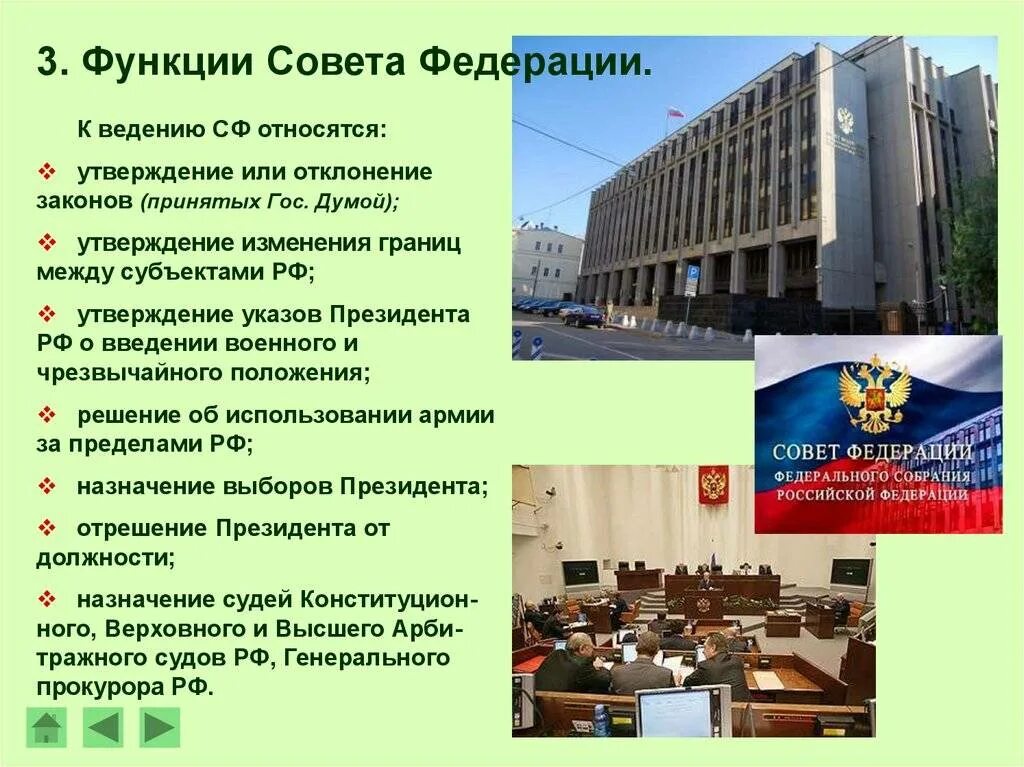 3. Функции Совета Федерации.

К ведению СФ относятся:

❖ утверждение или отклонение законов (принятых Гос. Думой);

❖ утверждение изменения границ между субъектами РФ;

❖ утверждение указов Президента РФ о введении военного и чрезвычайного положения;

❖ решение об использовании армии за пределами РФ;

❖ назначение выборов Президента;

❖ отрешение Президента от должности;

❖ назначение судей Конституционного, Верховного и Высшего Арбитражного судов РФ, Генерального прокурора РФ.

СОВЕТ ФЕДЕРАЦИИ
ФЕДЕРАЛЬНОГО СОБРАНИЯ
РОССИЙСКОЙ ФЕДЕРАЦИИ